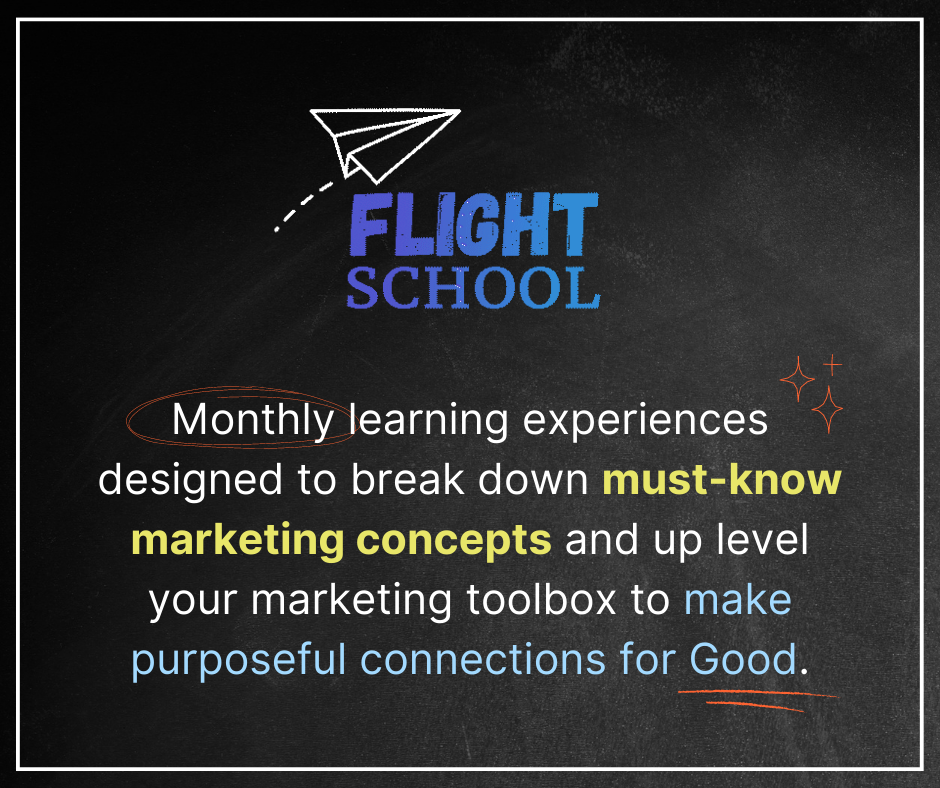 FLIGHT
SCHOOL

Monthly learning experiences designed to break down must-know marketing concepts and up level your marketing toolbox to make purposeful connections for Good.